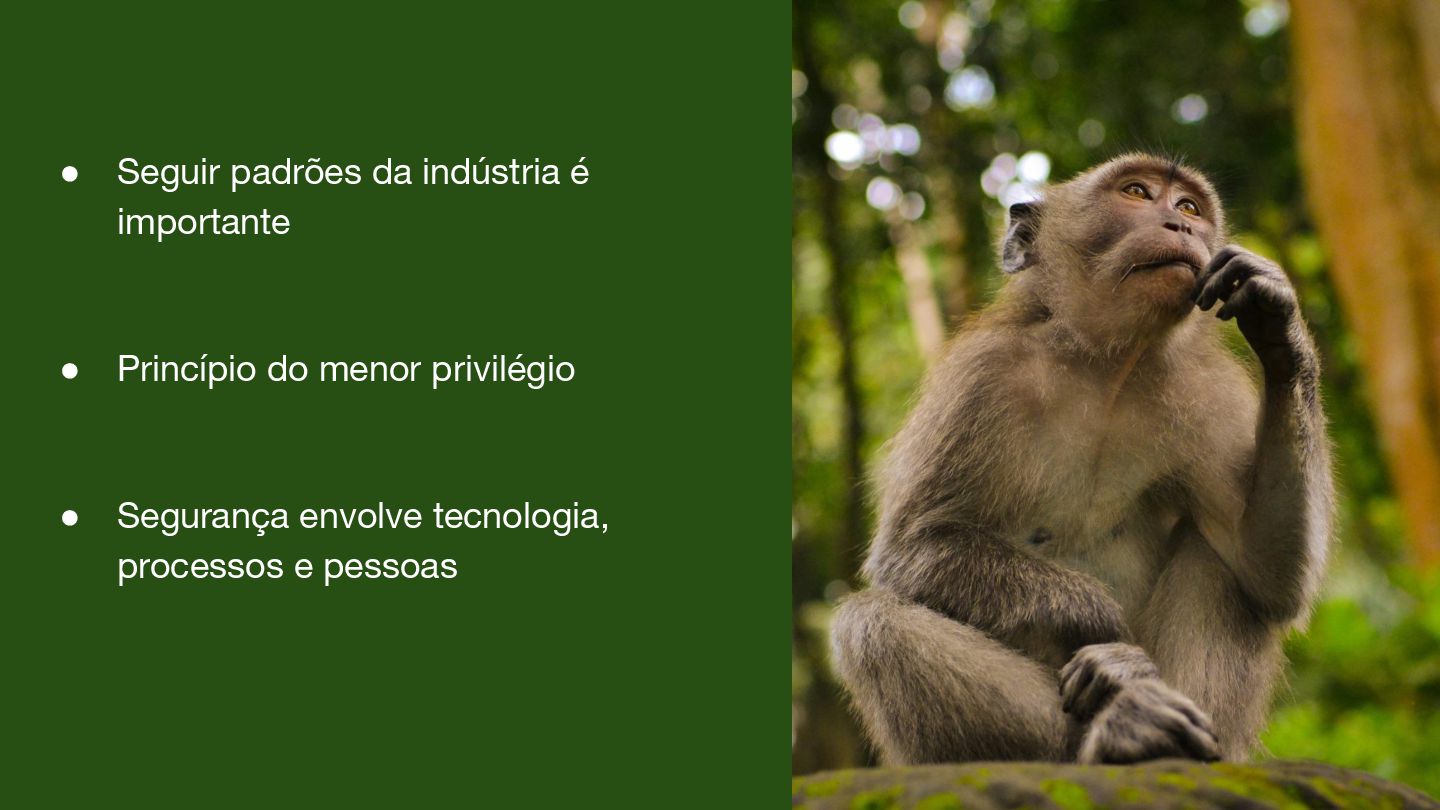 ● Seguir padrões da indústria é importante

● Princípio do menor privilégio

● Segurança envolve tecnologia, processos e pessoas